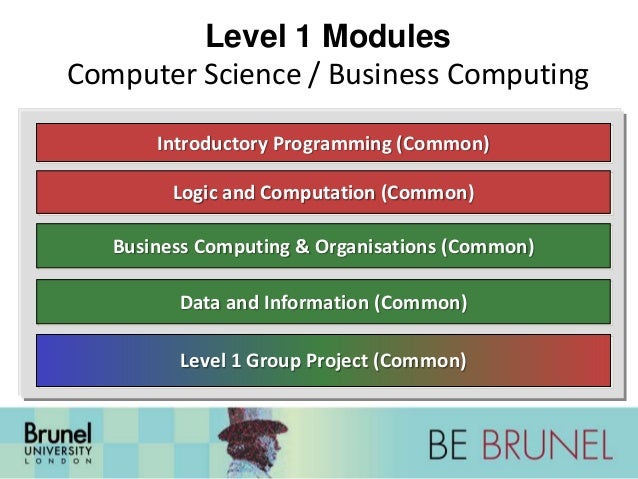 Level 1 Modules
Computer Science / Business Computing

Introductory Programming (Common)

Logic and Computation (Common)

Business Computing & Organisations (Common)

Data and Information (Common)

Level 1 Group Project (Common)

Brunel
UNIVERSITY
LONDON

BE BRUNEL